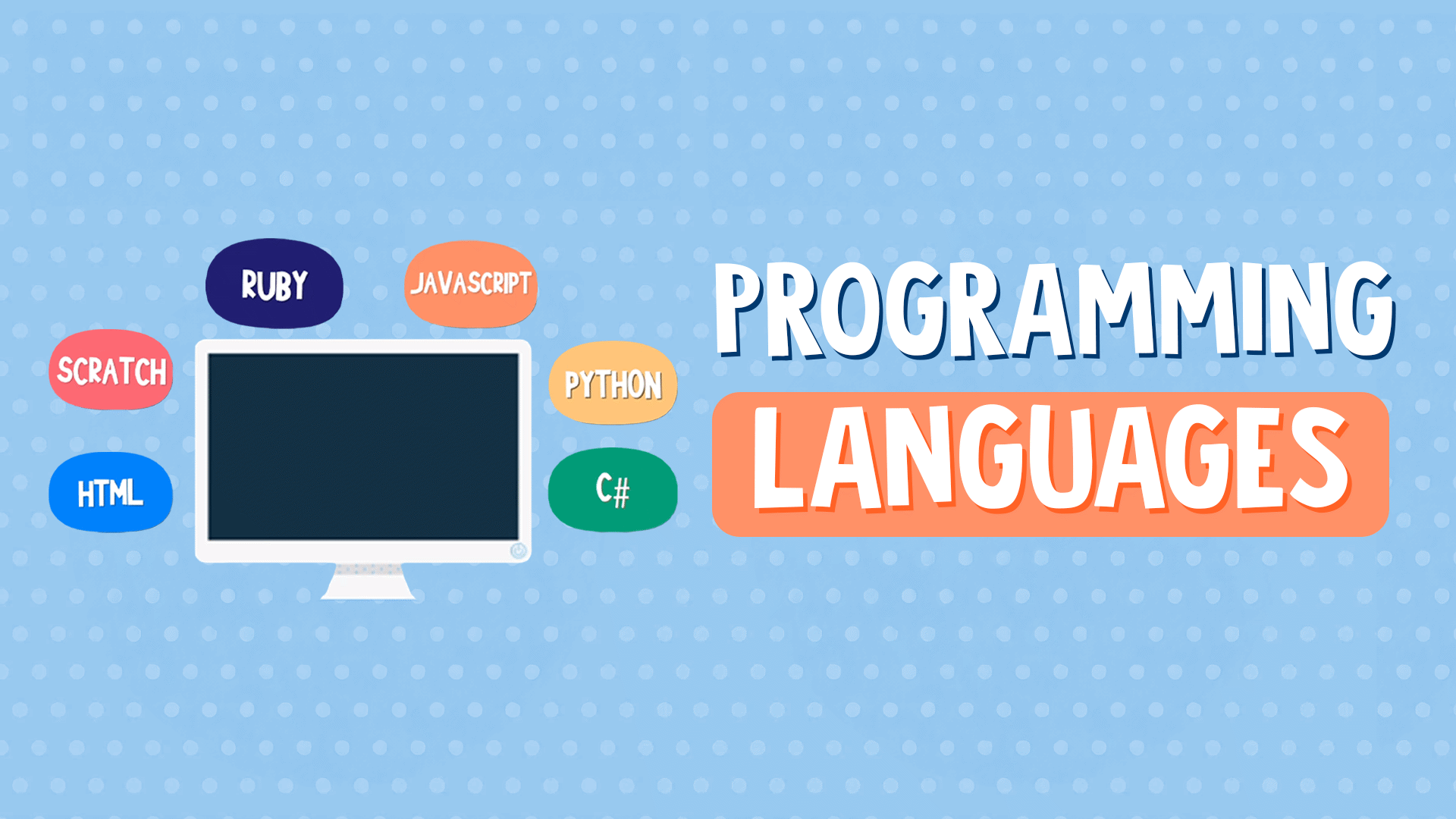 RUBY
JAVASCRIPT
SCRATCH
PYTHON
HTML
C#

PROGRAMMING
LANGUAGES